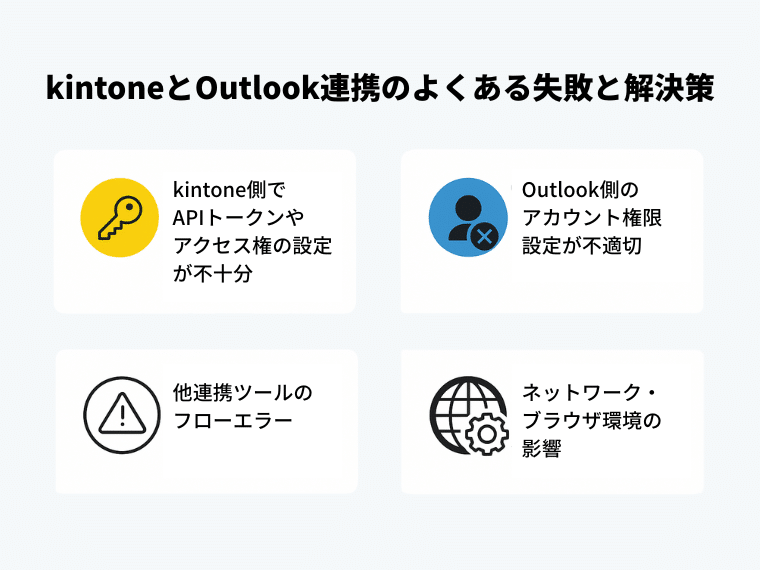 kintoneとOutlook連携のよくある失敗と解決策

kintone側でAPIトークンやアクセス権の設定が不十分

Outlook側のアカウント権限設定が不適切

他連携ツールのフローエラー

ネットワーク・ブラウザ環境の影響